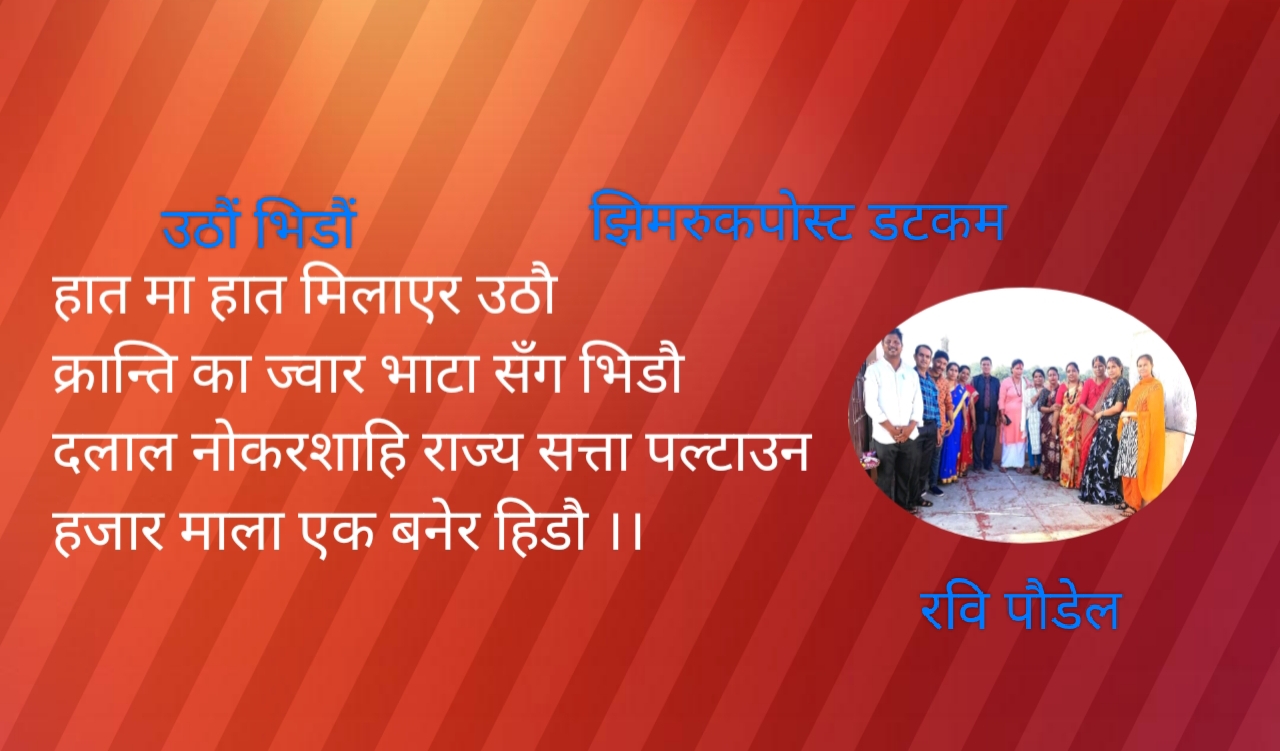 उठौं भिडौं

झिमरुकपोस्ट डटकम

हात मा हात मिलाएर उठौ
क्रान्ति का ज्वार भाटा सँग भिडौ
दलाल नोकरशाहि राज्य सत्ता पल्टाउन
हजार माला एक बनेर हिडौ ।।

रवि पौडेल